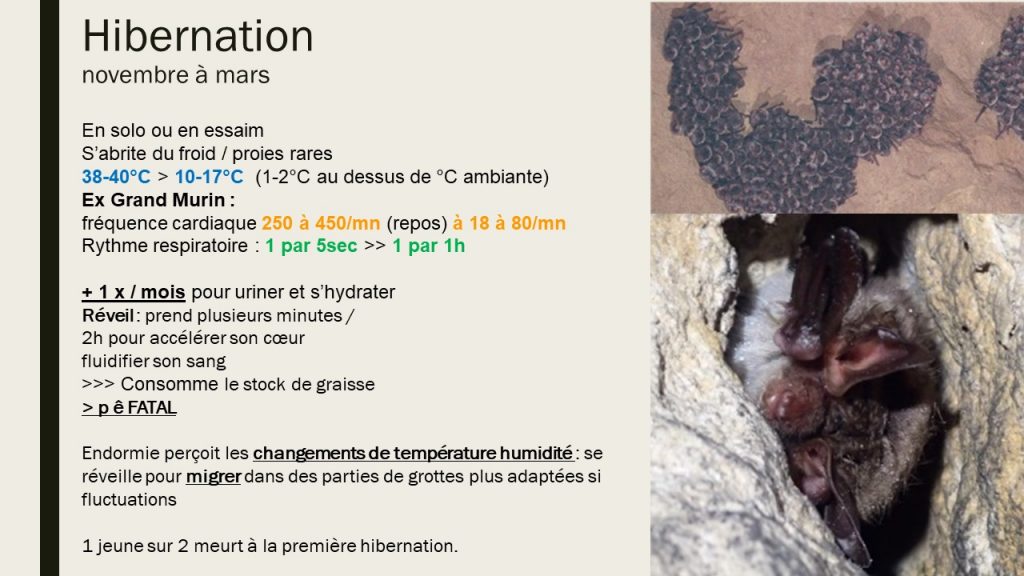 Hibernation
novembre à mars

En solo ou en essaim
S'abrite du froid / proies rares
38-40°C > 10-17°C (1-2°C au dessus de °C ambiante)
Ex Grand Murin :
fréquence cardiaque 250 à 450/mn (repos) à 18 à 80/mn
Rythme respiratoire : 1 par 5sec >> 1 par 1h

+ 1 x / mois pour uriner et s'hydrater
Réveil : prend plusieurs minutes / 2h pour accélérer son cœur fluidifier son sang
>>> Consomme le stock de graisse
> p ê FATAL

Endormie perçoit les changements de température humidité : se réveille pour migrer dans des parties de grottes plus adaptées si fluctuations

1 jeune sur 2 meurt à la première hibernation.